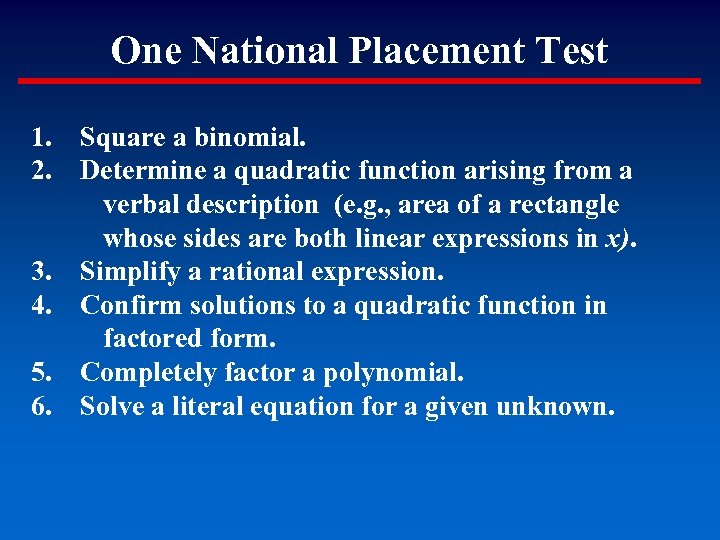 One National Placement Test

1. Square a binomial.
2. Determine a quadratic function arising from a verbal description (e.g., area of a rectangle whose sides are both linear expressions in $x$).
3. Simplify a rational expression.
4. Confirm solutions to a quadratic function in factored form.
5. Completely factor a polynomial.
6. Solve a literal equation for a given unknown.